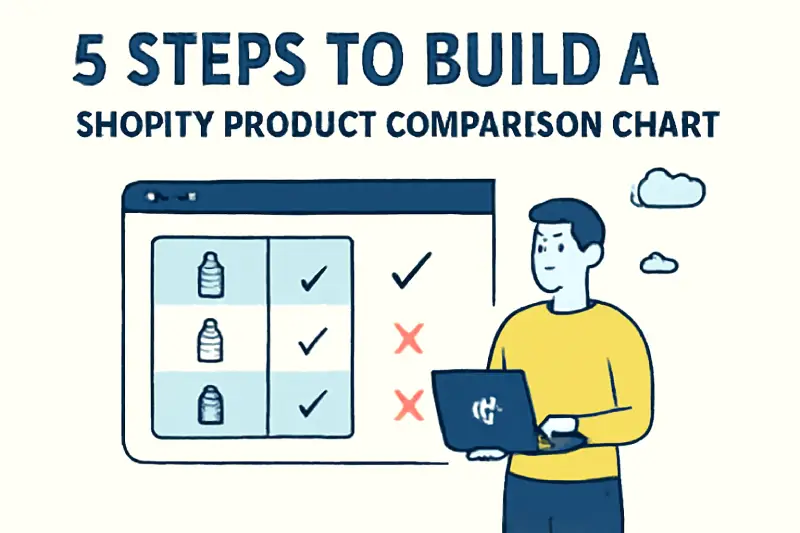 5 STEPS TO BUILD A
SHOPITY PRODUCT COMPARISON CHART